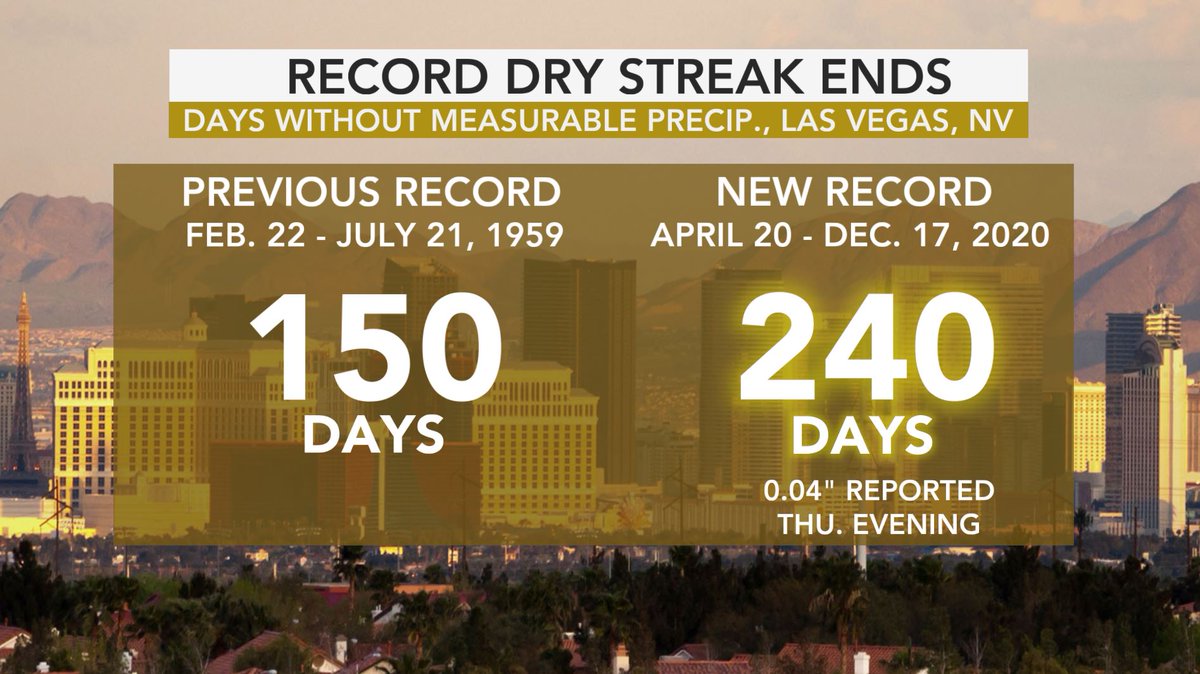 RECORD DRY STREAK ENDS
DAYS WITHOUT MEASURABLE PRECIP., LAS VEGAS, NV

PREVIOUS RECORD
FEB. 22 - JULY 21, 1959

150
DAYS

NEW RECORD
APRIL 20 - DEC. 17, 2020

240
DAYS

0.04" REPORTED
THU. EVENING